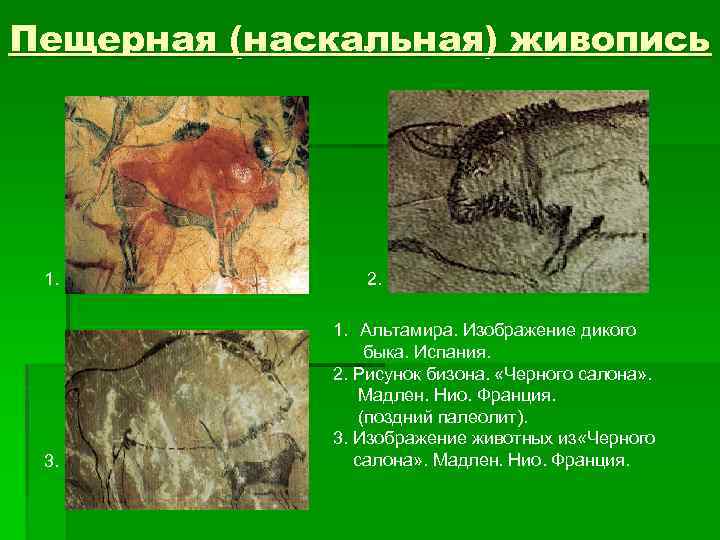 Пещерная (наскальная) живопись

1.

2.

3.

1. Альтамира. Изображение дикого быка. Испания.
2. Рисунок бизона. «Черного салона». Мадлен. Нио. Франция. (поздний палеолит).
3. Изображение животных из«Черного салона». Мадлен. Нио. Франция.